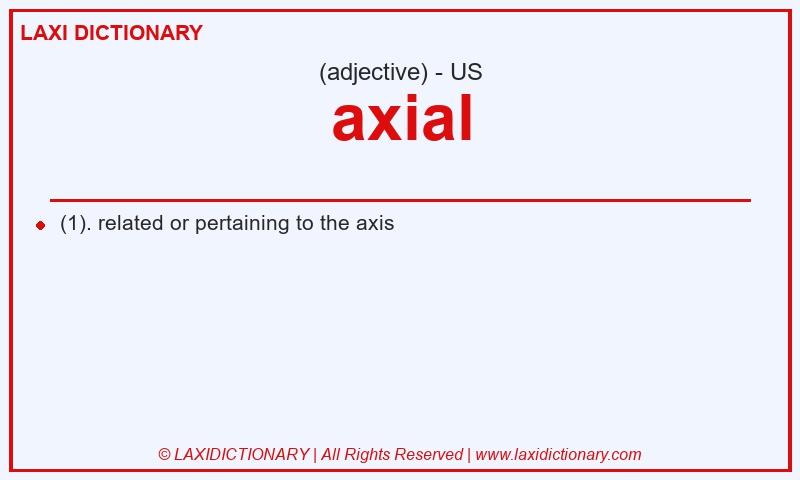 LAXI DICTIONARY

(adjective) - US

axial

(1). related or pertaining to the axis

© LAXIDICTIONARY | All Rights Reserved | www.laxidictionary.com